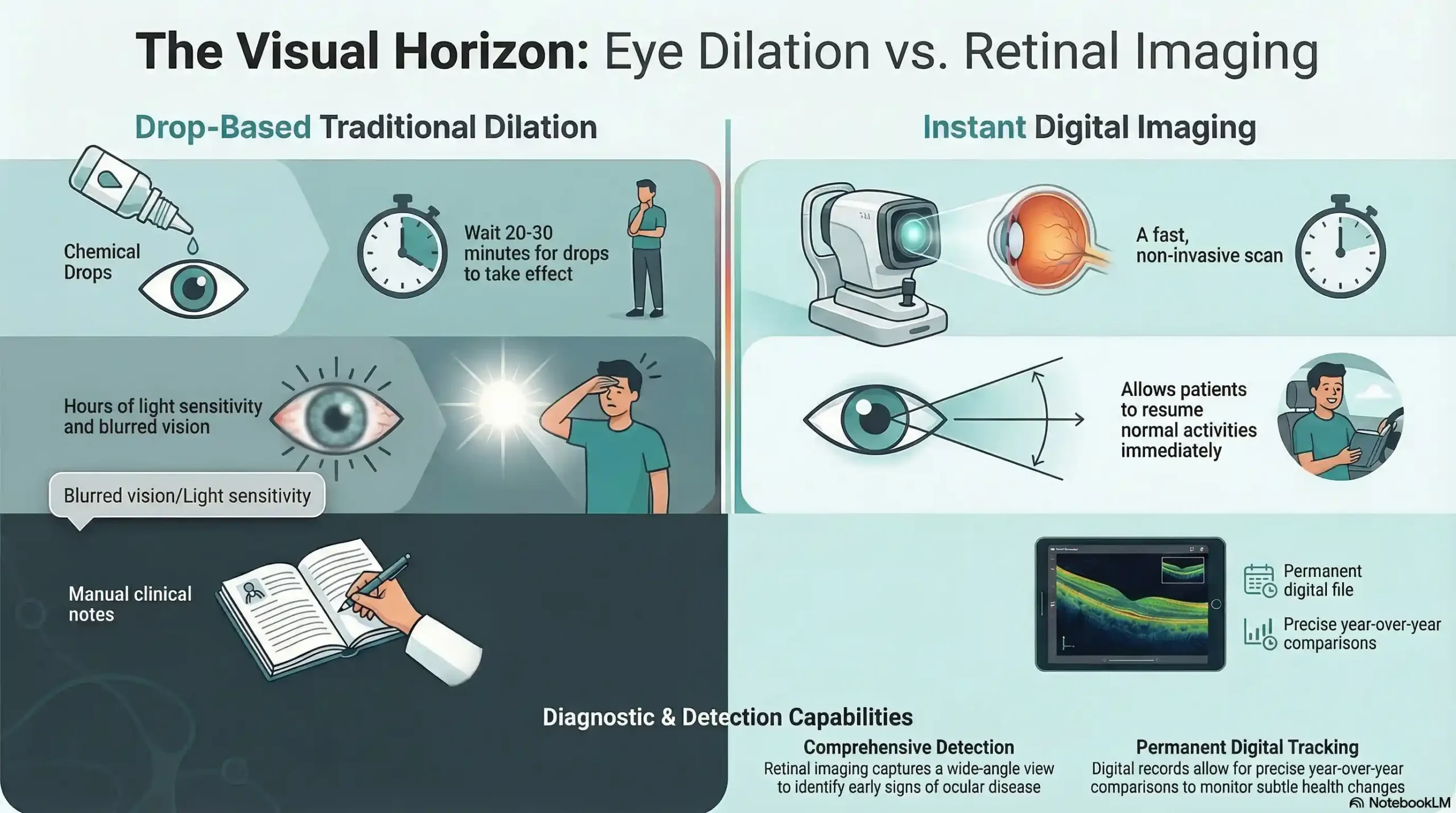 The Visual Horizon: Eye Dilation vs. Retinal Imaging

Drop-Based Traditional Dilation

Chemical Drops

Wait 20-30 minutes for drops to take effect

Hours of light sensitivity and blurred vision

Blurred vision/Light sensitivity

Manual clinical notes

Instant Digital Imaging

A fast, non-invasive scan

Allows patients to resume normal activities immediately

Permanent digital file

Precise year-over-year comparisons

Diagnostic & Detection Capabilities

Comprehensive Detection
Retinal imaging captures a wide-angle view to identify early signs of ocular disease

Permanent Digital Tracking
Digital records allow for precise year-over-year comparisons to monitor subtle health changes

NotebookLM